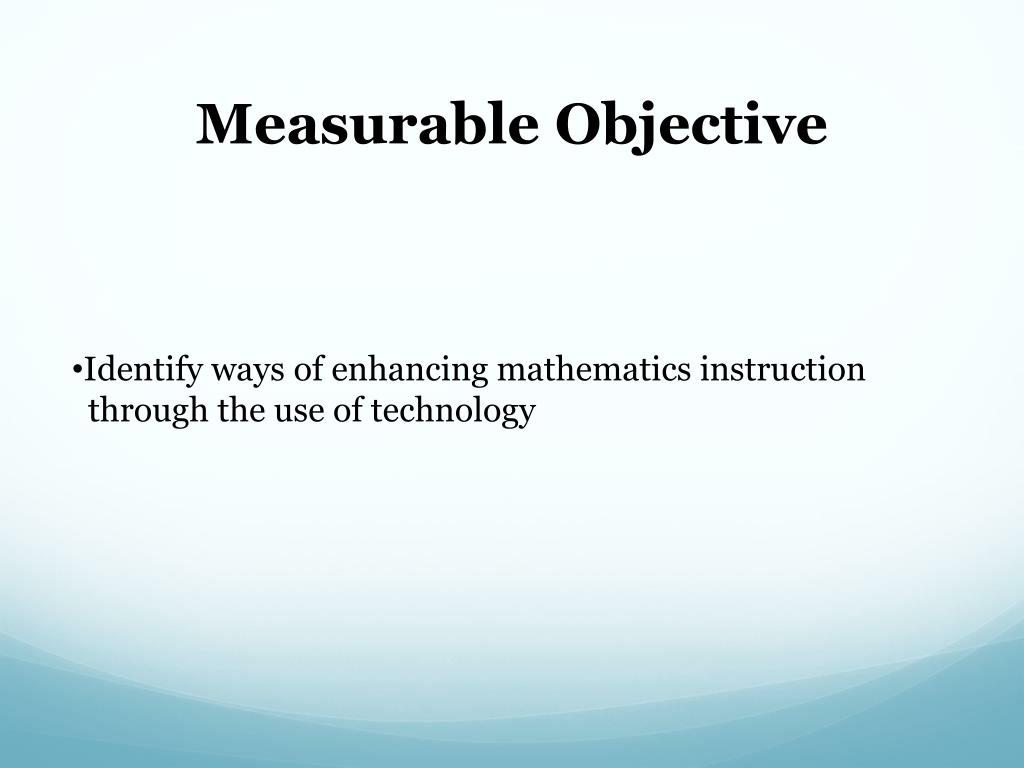 Measurable Objective

•Identify ways of enhancing mathematics instruction through the use of technology